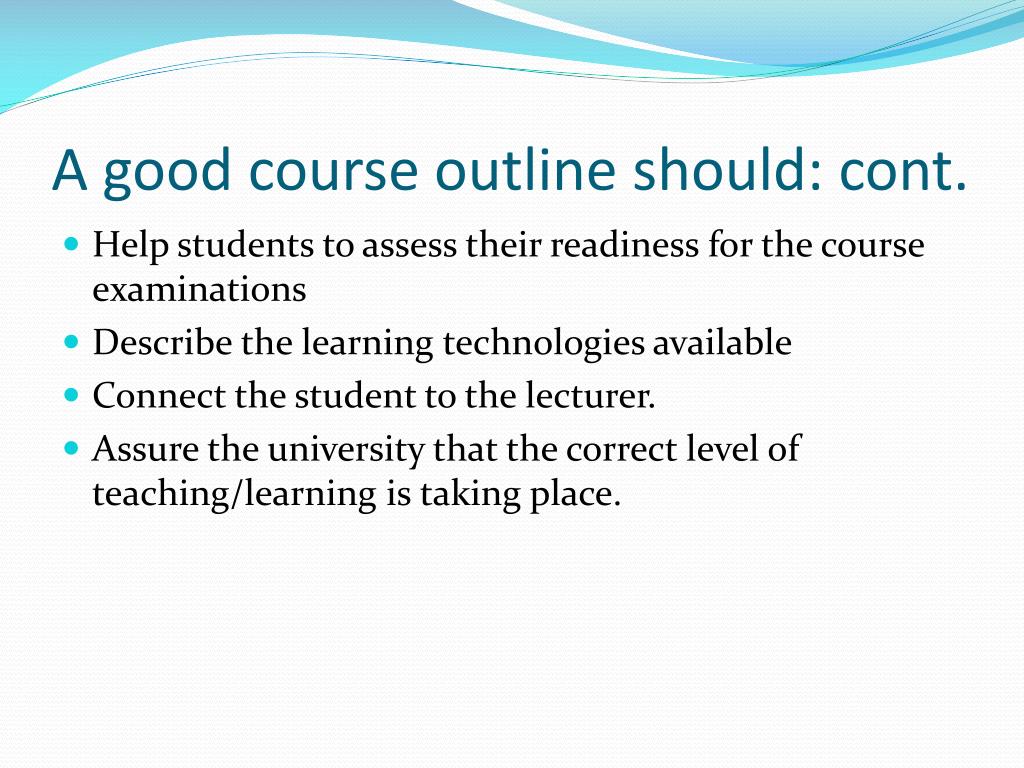 A good course outline should: cont.

- Help students to assess their readiness for the course examinations
- Describe the learning technologies available
- Connect the student to the lecturer.
- Assure the university that the correct level of teaching/learning is taking place.